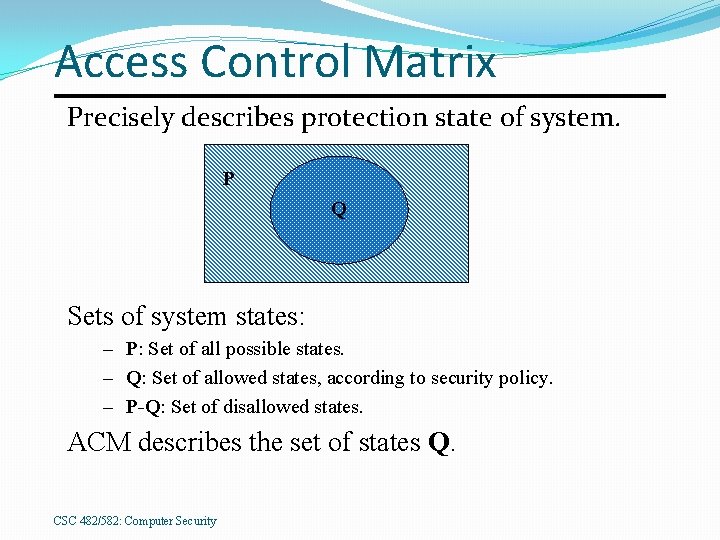 Access Control Matrix

Precisely describes protection state of system.

P

Q

Sets of system states:

– P: Set of all possible states.

– Q: Set of allowed states, according to security policy.

– P-Q: Set of disallowed states.

ACM describes the set of states Q.

CSC 482/582: Computer Security